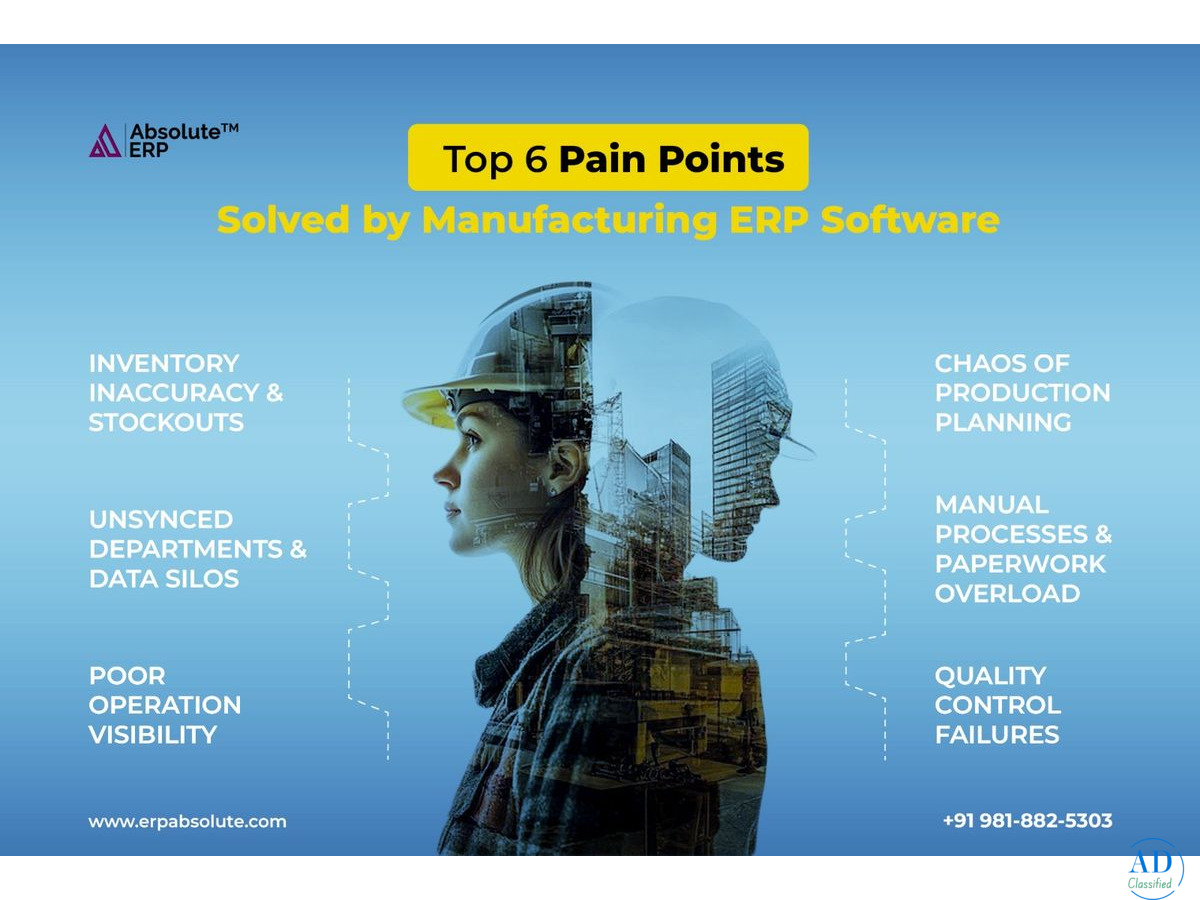 Absolute™ ERP

Top 6 Pain Points

Solved by Manufacturing ERP Software

INVENTORY INACCURACY & STOCKOUTS

UNSYNCED DEPARTMENTS & DATA SILOS

POOR OPERATION VISIBILITY

CHAOS OF PRODUCTION PLANNING

MANUAL PROCESSES & PAPERWORK OVERLOAD

QUALITY CONTROL FAILURES

www.erpabsolute.com

+91 981-882-5303

AD Classified